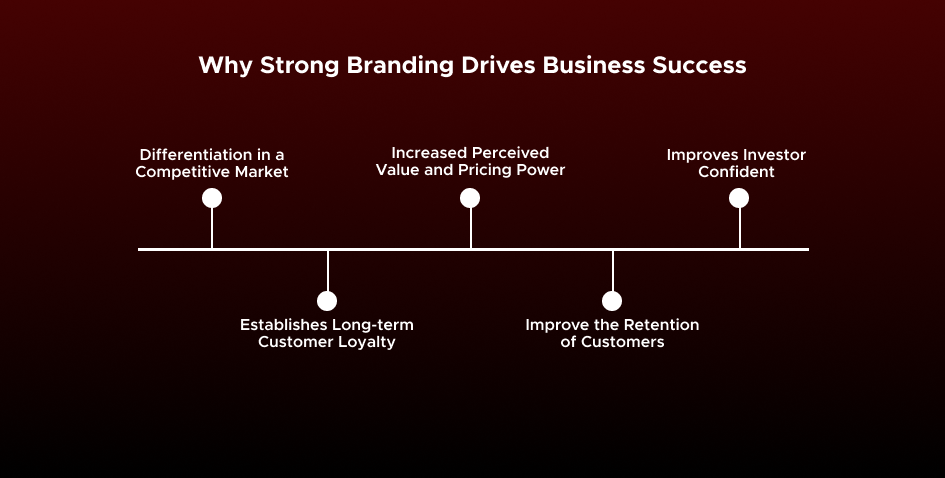 Why Strong Branding Drives Business Success

Differentiation in a Competitive Market

Establishes Long-term Customer Loyalty

Increased Perceived Value and Pricing Power

Improve the Retention of Customers

Improves Investor Confident